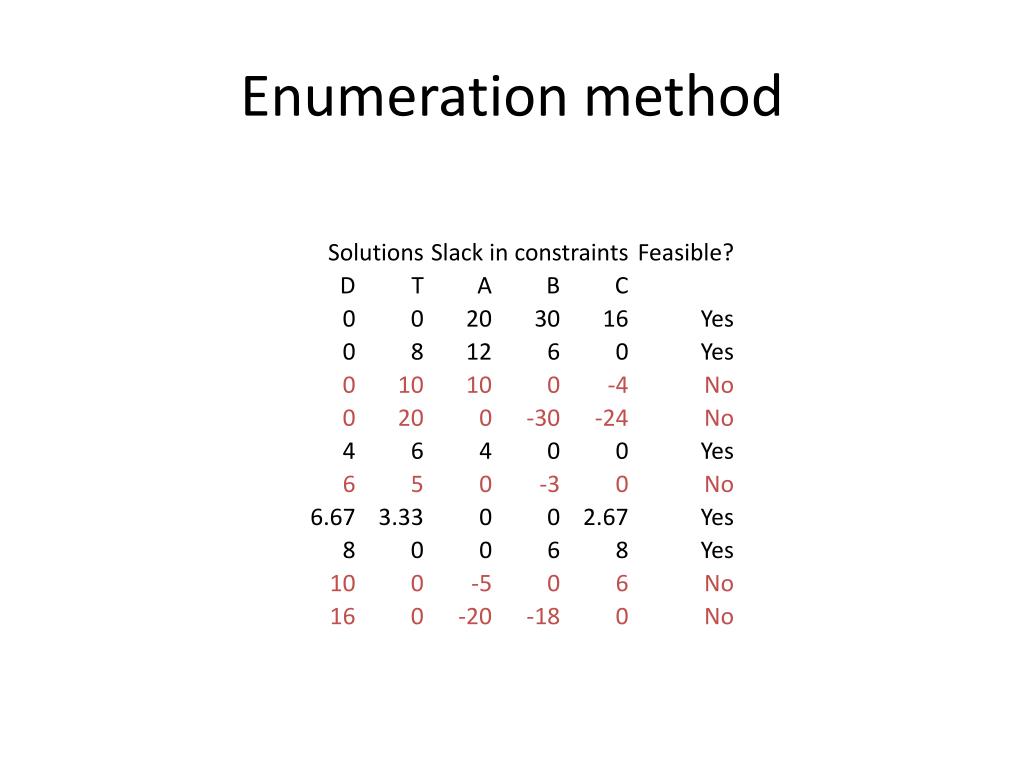 Enumeration method

| Solutions | | Slack in constraints | | | Feasible? |
|---|---|---|---|---|---|
| D | T | A | B | C | |
| 0 | 0 | 20 | 30 | 16 | Yes |
| 0 | 8 | 12 | 6 | 0 | Yes |
| 0 | 10 | 10 | 0 | -4 | No |
| 0 | 20 | 0 | -30 | -24 | No |
| 4 | 6 | 4 | 0 | 0 | Yes |
| 6 | 5 | 0 | -3 | 0 | No |
| 6.67 | 3.33 | 0 | 0 | 2.67 | Yes |
| 8 | 0 | 0 | 6 | 8 | Yes |
| 10 | 0 | -5 | 0 | 6 | No |
| 16 | 0 | -20 | -18 | 0 | No |